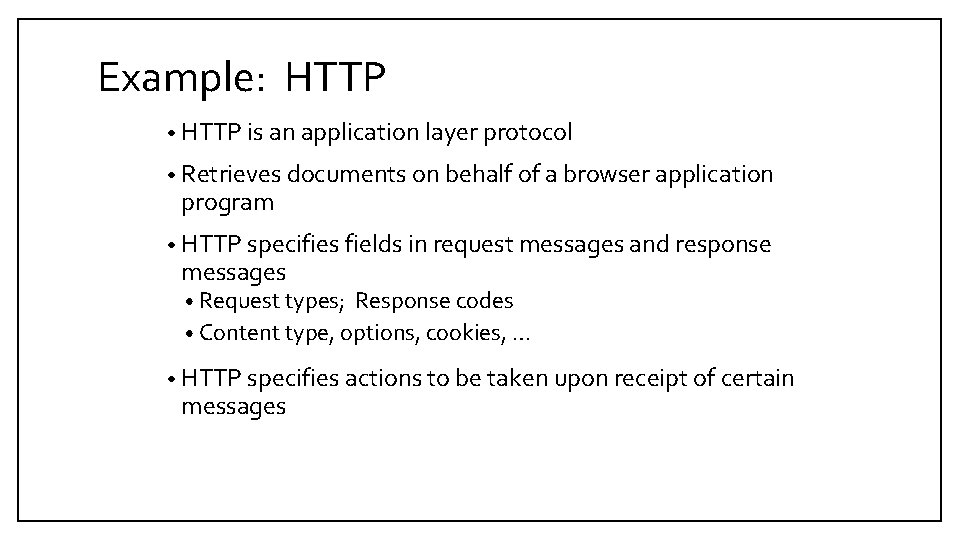 Example: HTTP

• HTTP is an application layer protocol

• Retrieves documents on behalf of a browser application program

• HTTP specifies fields in request messages and response messages
  • Request types; Response codes
  • Content type, options, cookies, …

• HTTP specifies actions to be taken upon receipt of certain messages